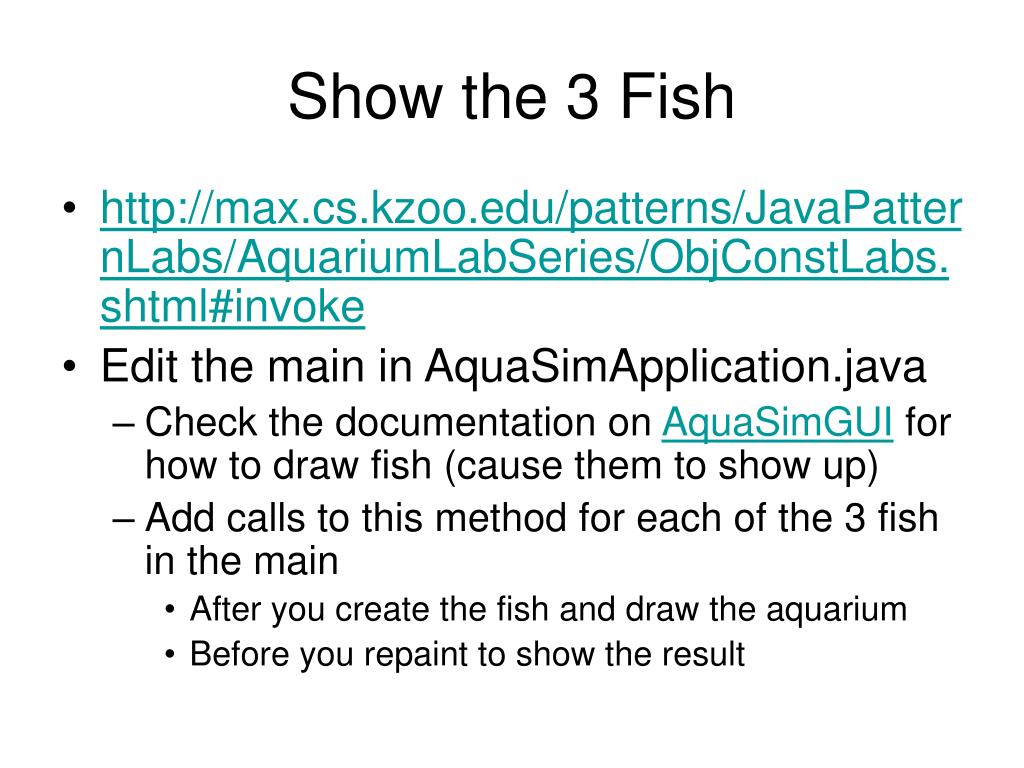 Show the 3 Fish

• http://max.cs.kzoo.edu/patterns/JavaPatternLabs/AquariumLabSeries/ObjConstLabs.shtml#invoke
• Edit the main in AquaSimApplication.java
– Check the documentation on AquaSimGUI for how to draw fish (cause them to show up)
– Add calls to this method for each of the 3 fish in the main
• After you create the fish and draw the aquarium
• Before you repaint to show the result